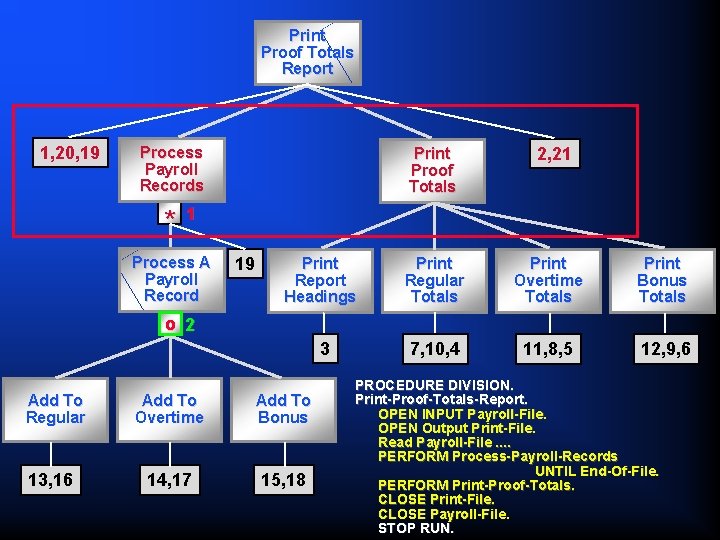 Print Proof Totals Report

1,20,19

Process Payroll Records

Print Proof Totals

2,21

* 1

Process A Payroll Record

19

Print Report Headings

Print Regular Totals

Print Overtime Totals

Print Bonus Totals

o 2

3

7,10,4

11,8,5

12,9,6

Add To Regular

Add To Overtime

Add To Bonus

13,16

14,17

15,18

PROCEDURE DIVISION.
Print-Proof-Totals-Report.
OPEN INPUT Payroll-File.
OPEN Output Print-File.
Read Payroll-File ....
PERFORM Process-Payroll-Records
UNTIL End-Of-File.
PERFORM Print-Proof-Totals.
CLOSE Print-File.
CLOSE Payroll-File.
STOP RUN.